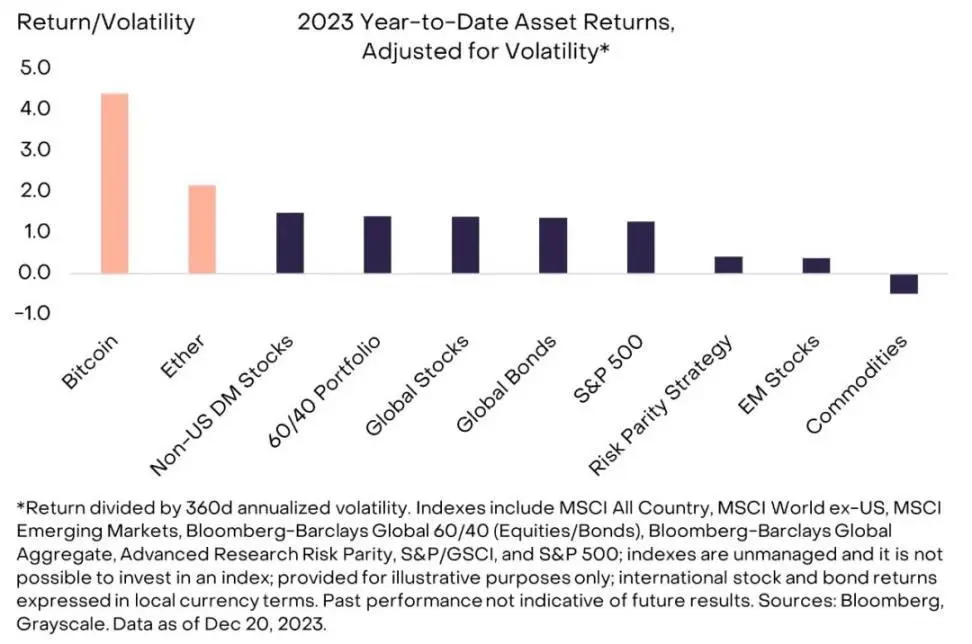 Return/Volatility

2023 Year-to-Date Asset Returns, Adjusted for Volatility*

5.0
4.0
3.0
2.0
1.0
0.0
-1.0

Bitcoin
Ether
Non-US DM Stocks
60/40 Portfolio
Global Stocks
Global Bonds
S&P 500
Risk Parity Strategy
EM Stocks
Commodities

*Return divided by 360d annualized volatility. Indexes include MSCI All Country, MSCI World ex-US, MSCI Emerging Markets, Bloomberg-Barclays Global 60/40 (Equities/Bonds), Bloomberg-Barclays Global Aggregate, Advanced Research Risk Parity, S&P/GSCI, and S&P 500; indexes are unmanaged and it is not possible to invest in an index; provided for illustrative purposes only; international stock and bond returns expressed in local currency terms. Past performance not indicative of future results. Sources: Bloomberg, Grayscale. Data as of Dec 20, 2023.